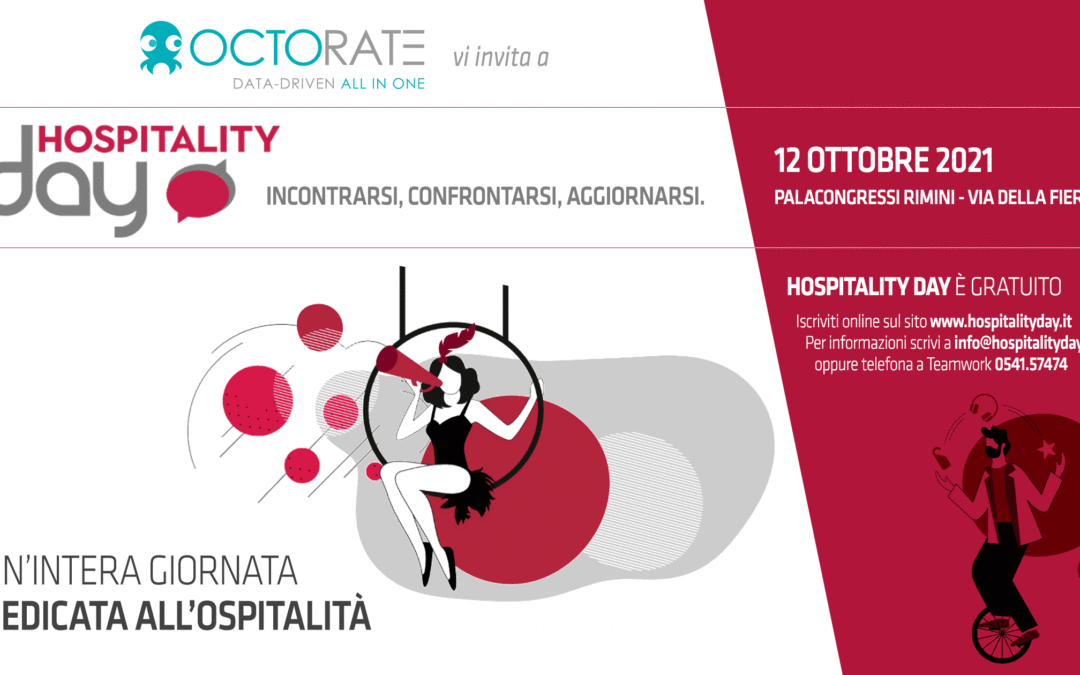 OCTORATE
DATA-DRIVEN ALL IN ONE
vi invita a

HOSPITALITY day

INCONTRARSI, CONFRONTARSI, AGGIORNARSI.

12 OTTOBRE 2021
PALACONGRESSI RIMINI - VIA DELLA FIER

HOSPITALITY DAY È GRATUITO
Iscriviti online sul sito www.hospitalityday.it
Per informazioni scrivi a info@hospitalityday
oppure telefona a Teamwork 0541.57474

N'INTERA GIORNATA
EDICATA ALL'OSPITALITÀ